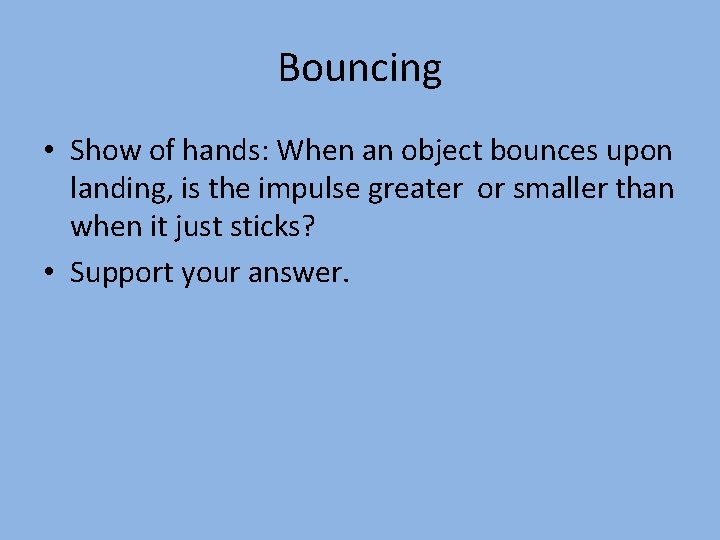 Bouncing

• Show of hands: When an object bounces upon landing, is the impulse greater  or smaller than when it just sticks?

• Support your answer.